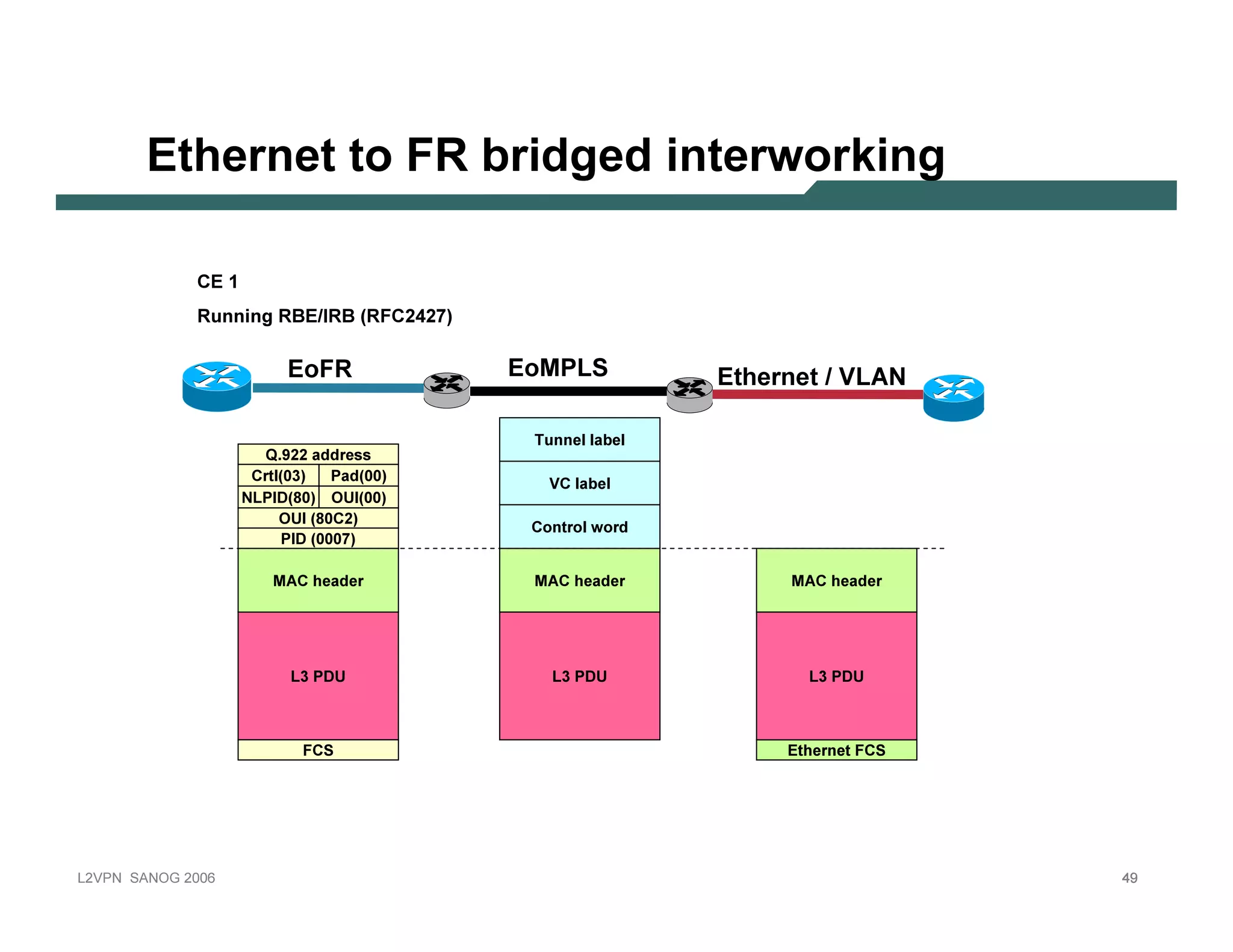 Ethernet to FR bridged interworking

CE 1

Running RBE/IRB (RFC2427)

EoFR

EoMPLS

Ethernet / VLAN

Q.922 address
Crtl(03) Pad(00)
NLPID(80) OUI(00)
OUI (80C2)
PID (0007)
MAC header
L3 PDU
FCS

Tunnel label
VC label
Control word
MAC header
L3 PDU

MAC header
L3 PDU
Ethernet FCS

L2VPN SANOG 2006

49